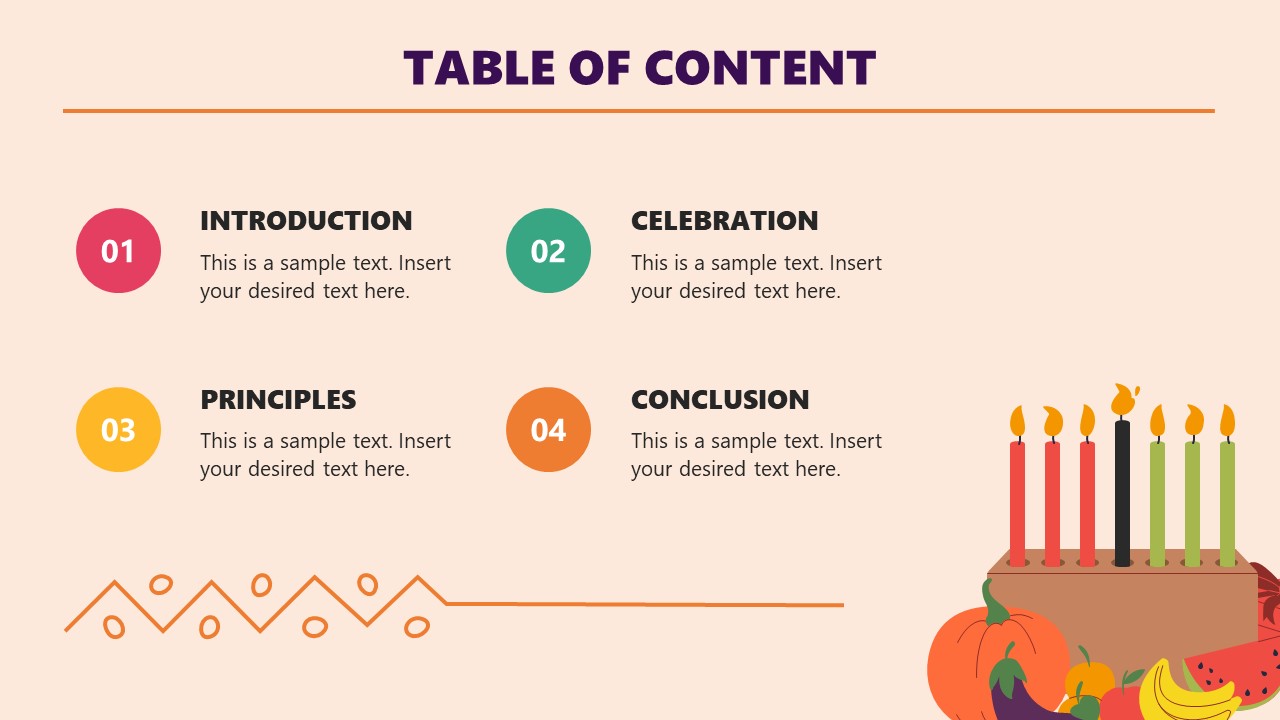 TABLE OF CONTENT

01

INTRODUCTION

This is a sample text. Insert your desired text here.

02

CELEBRATION

This is a sample text. Insert your desired text here.

03

PRINCIPLES

This is a sample text. Insert your desired text here.

04

CONCLUSION

This is a sample text. Insert your desired text here.